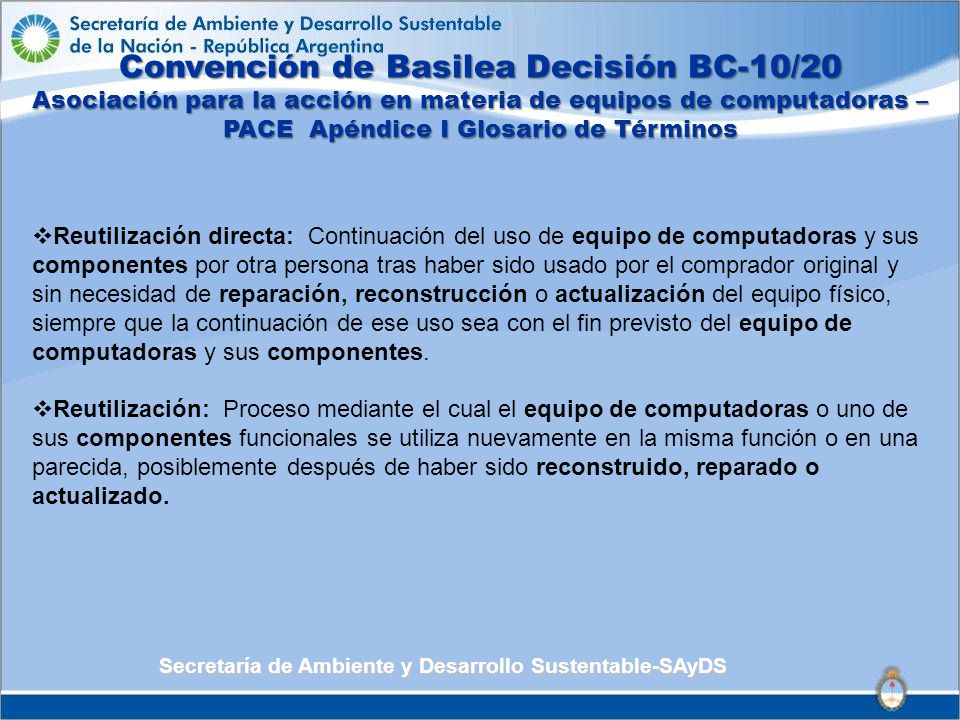 Secretaría de Ambiente y Desarrollo Sustentable de la Nación - República Argentina

Convención de Basilea Decisión BC-10/20
Asociación para la acción en materia de equipos de computadoras – PACE Apéndice I Glosario de Términos

❖Reutilización directa: Continuación del uso de equipo de computadoras y sus componentes por otra persona tras haber sido usado por el comprador original y sin necesidad de reparación, reconstrucción o actualización del equipo físico, siempre que la continuación de ese uso sea con el fin previsto del equipo de computadoras y sus componentes.

❖Reutilización: Proceso mediante el cual el equipo de computadoras o uno de sus componentes funcionales se utiliza nuevamente en la misma función o en una parecida, posiblemente después de haber sido reconstruido, reparado o actualizado.

Secretaría de Ambiente y Desarrollo Sustentable-SAyDS